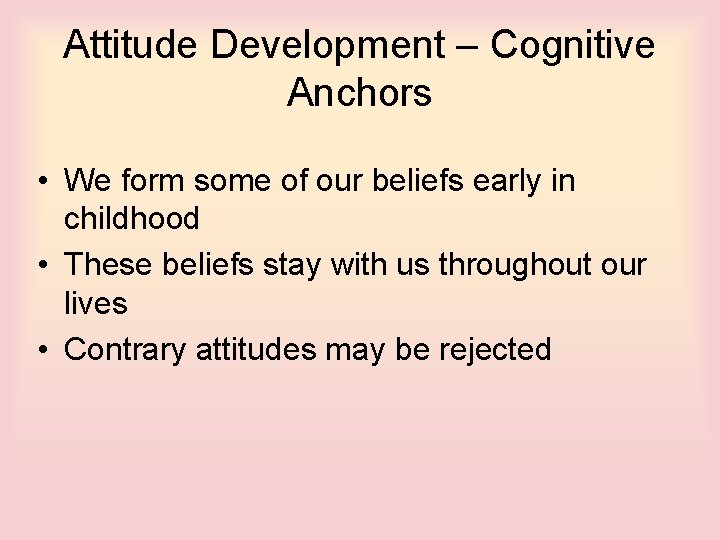 Attitude Development – Cognitive Anchors

• We form some of our beliefs early in childhood
• These beliefs stay with us throughout our lives
• Contrary attitudes may be rejected